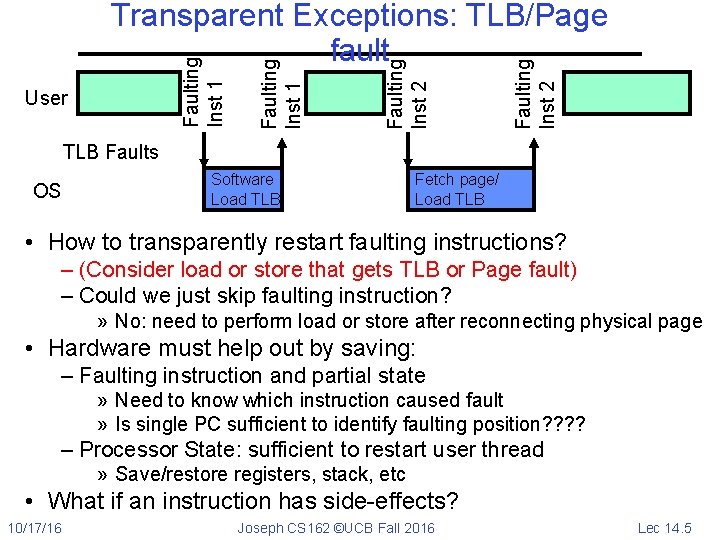 Transparent Exceptions: TLB/Page fault

User

Faulting Inst 1

Faulting Inst 1

Faulting Inst 2

Faulting Inst 2

TLB Faults

OS

Software Load TLB

Fetch page/ Load TLB

• How to transparently restart faulting instructions?
– (Consider load or store that gets TLB or Page fault)
– Could we just skip faulting instruction?
» No: need to perform load or store after reconnecting physical page
• Hardware must help out by saving:
– Faulting instruction and partial state
» Need to know which instruction caused fault
» Is single PC sufficient to identify faulting position????
– Processor State: sufficient to restart user thread
» Save/restore registers, stack, etc
• What if an instruction has side-effects?

10/17/16

Joseph CS162 ©UCB Fall 2016

Lec 14.5